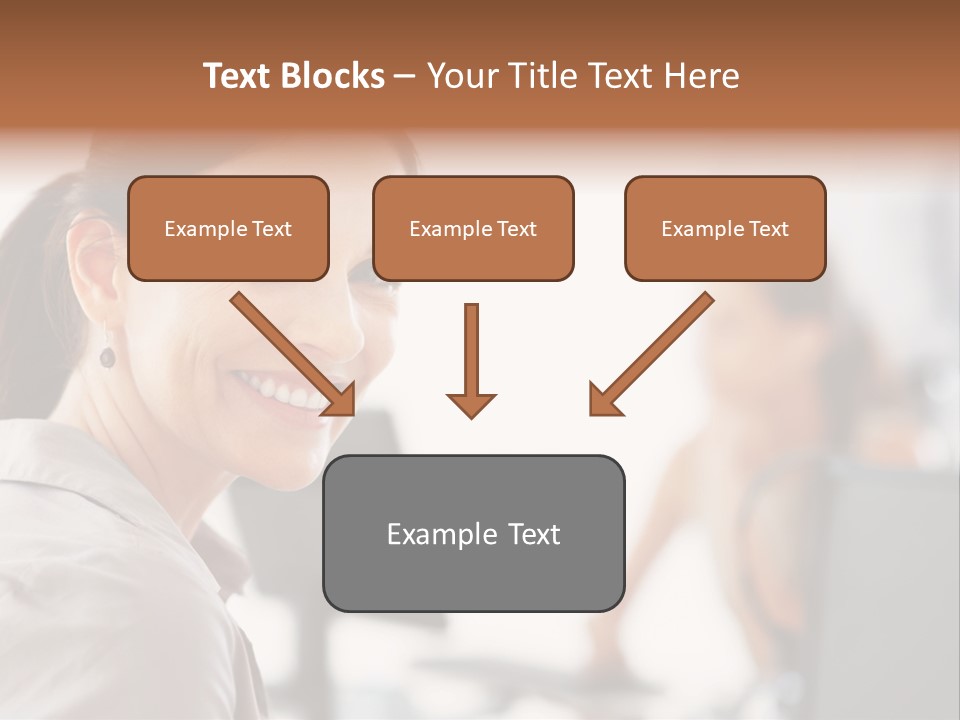 Text Blocks – Your Title Text Here

Example Text

Example Text

Example Text

Example Text